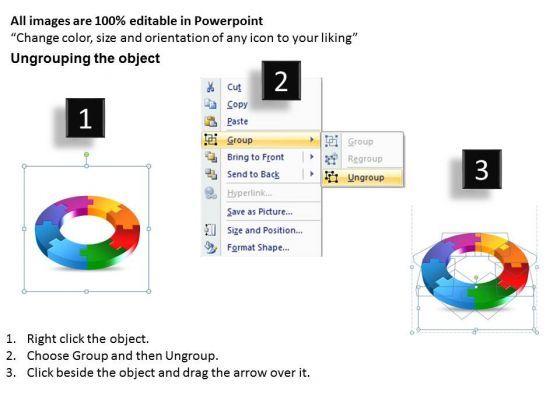 All images are 100% editable in Powerpoint
“Change color, size and orientation of any icon to your liking”

Ungrouping the object

1

2

Cut
Copy
Paste
Group
Bring to Front
Send to Back
Hyperlink...
Save as Picture...
Size and Position...
Format Shape...

Group
Regroup
Ungroup

3

1. Right click the object.
2. Choose Group and then Ungroup.
3. Click beside the object and drag the arrow over it.